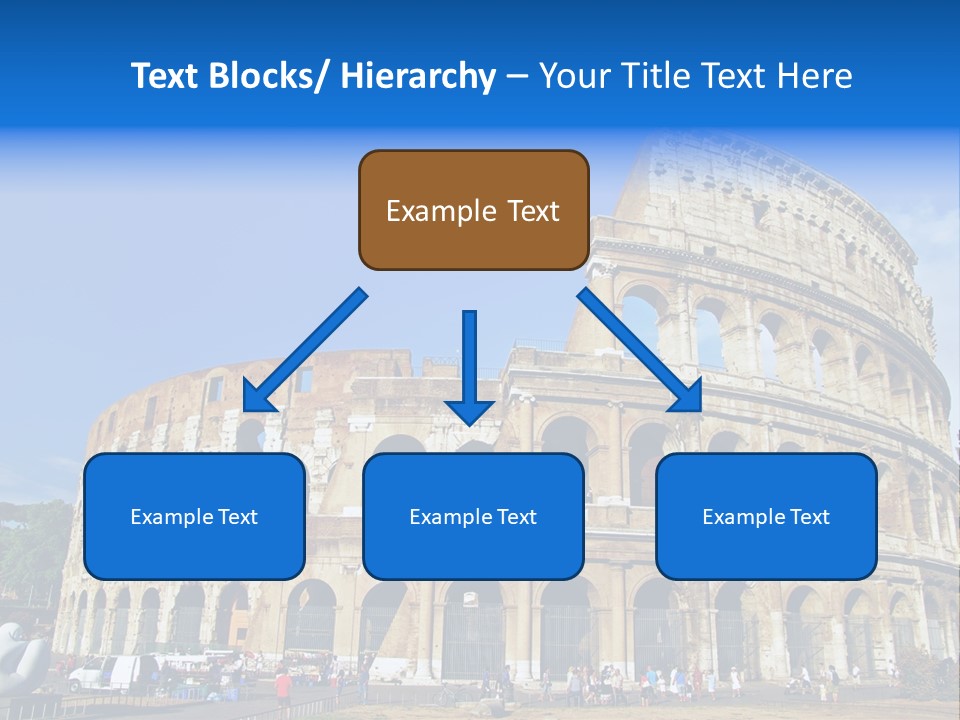 Text Blocks/ Hierarchy – Your Title Text Here

Example Text

Example Text

Example Text

Example Text